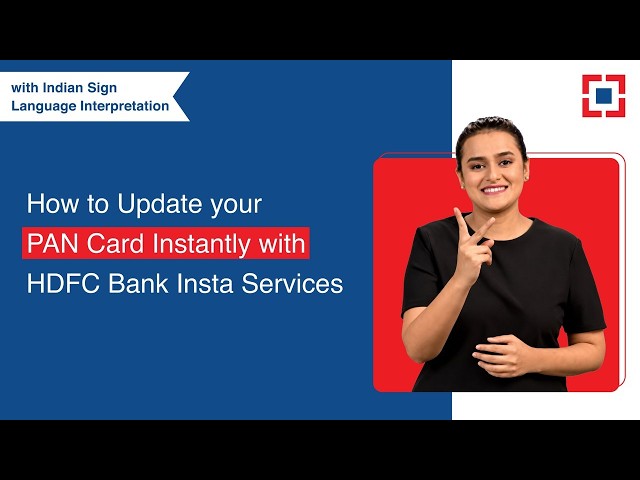 with Indian Sign Language Interpretation

How to Update your PAN Card Instantly with HDFC Bank Insta Services